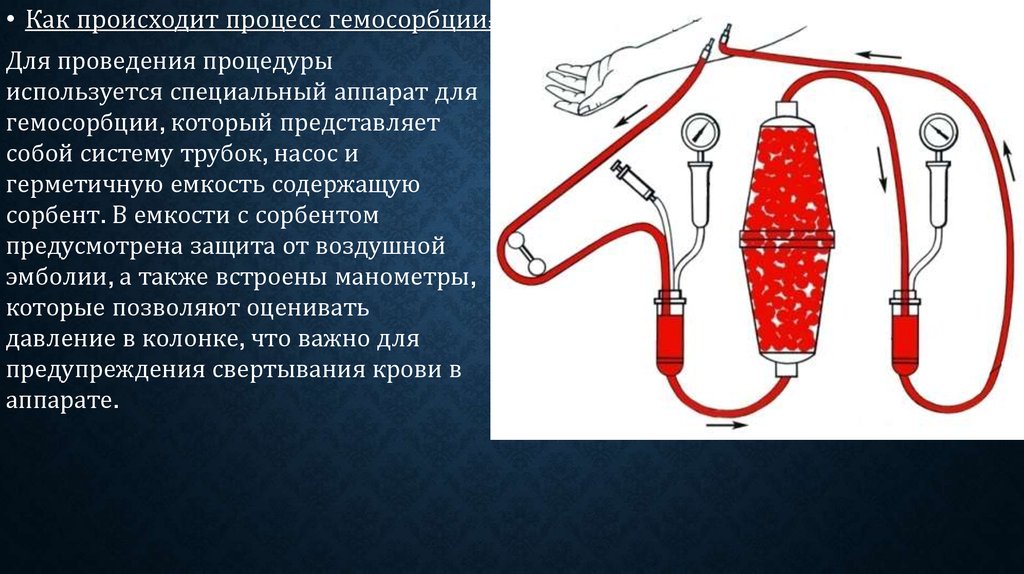 • Как происходит процесс гемосорбции

Для проведения процедуры используется специальный аппарат для гемосорбции, который представляет собой систему трубок, насос и герметичную емкость содержащую сорбент. В емкости с сорбентом предусмотрена защита от воздушной эмболии, а также встроены манометры, которые позволяют оценивать давление в колонке, что важно для предупреждения свертывания крови в аппарате.